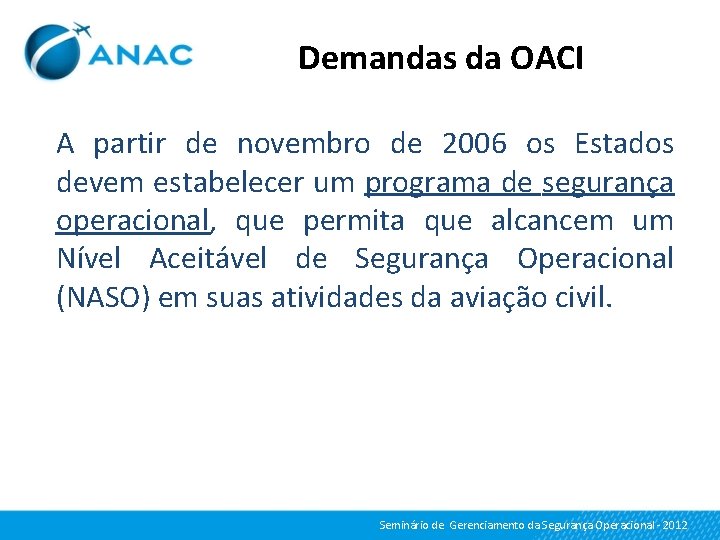 ANAC

Demandas da OACI

A partir de novembro de 2006 os Estados devem estabelecer um programa de segurança operacional, que permita que alcancem um Nível Aceitável de Segurança Operacional (NASO) em suas atividades da aviação civil.

Seminário de Gerenciamento da Segurança Operacional - 2012